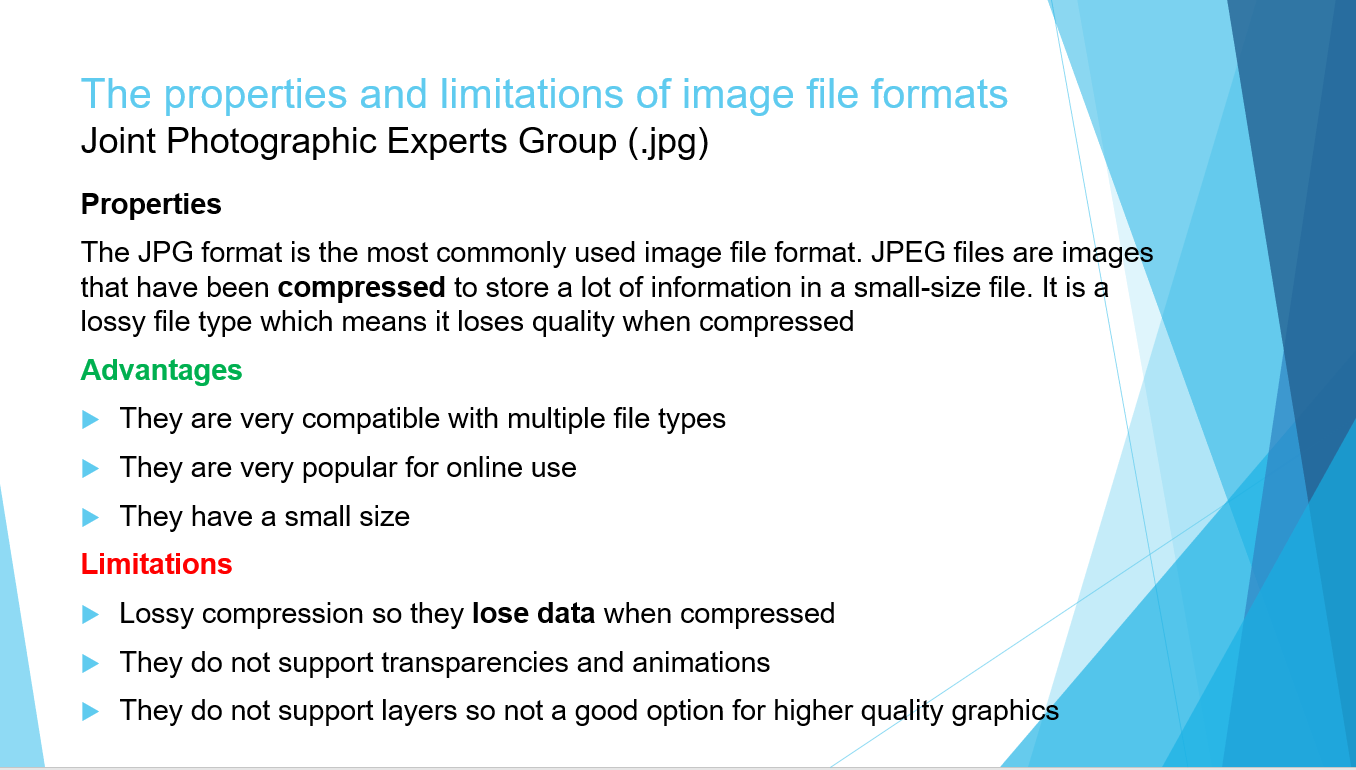 The properties and limitations of image file formats
Joint Photographic Experts Group (.jpg)

Properties

The JPG format is the most commonly used image file format. JPEG files are images that have been compressed to store a lot of information in a small-size file. It is a lossy file type which means it loses quality when compressed

Advantages

They are very compatible with multiple file types

They are very popular for online use

They have a small size

Limitations

Lossy compression so they lose data when compressed

They do not support transparencies and animations

They do not support layers so not a good option for higher quality graphics